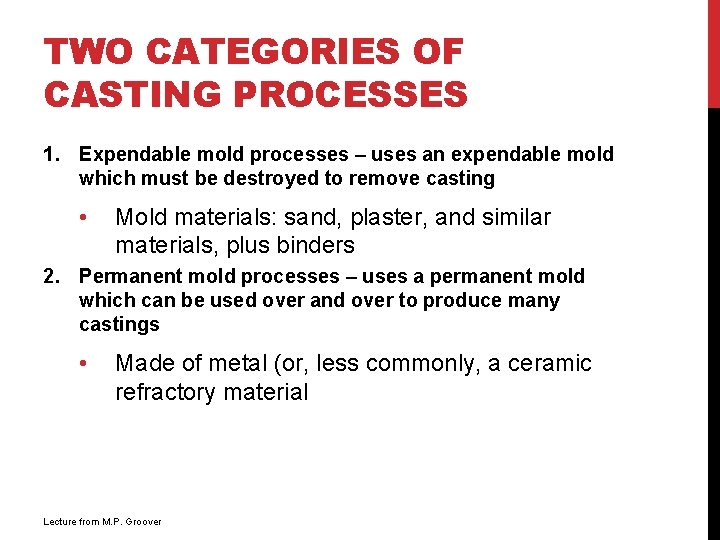 TWO CATEGORIES OF CASTING PROCESSES

1. Expendable mold processes – uses an expendable mold which must be destroyed to remove casting

• Mold materials: sand, plaster, and similar materials, plus binders

2. Permanent mold processes – uses a permanent mold which can be used over and over to produce many castings

• Made of metal (or, less commonly, a ceramic refractory material

Lecture from M.P. Groover